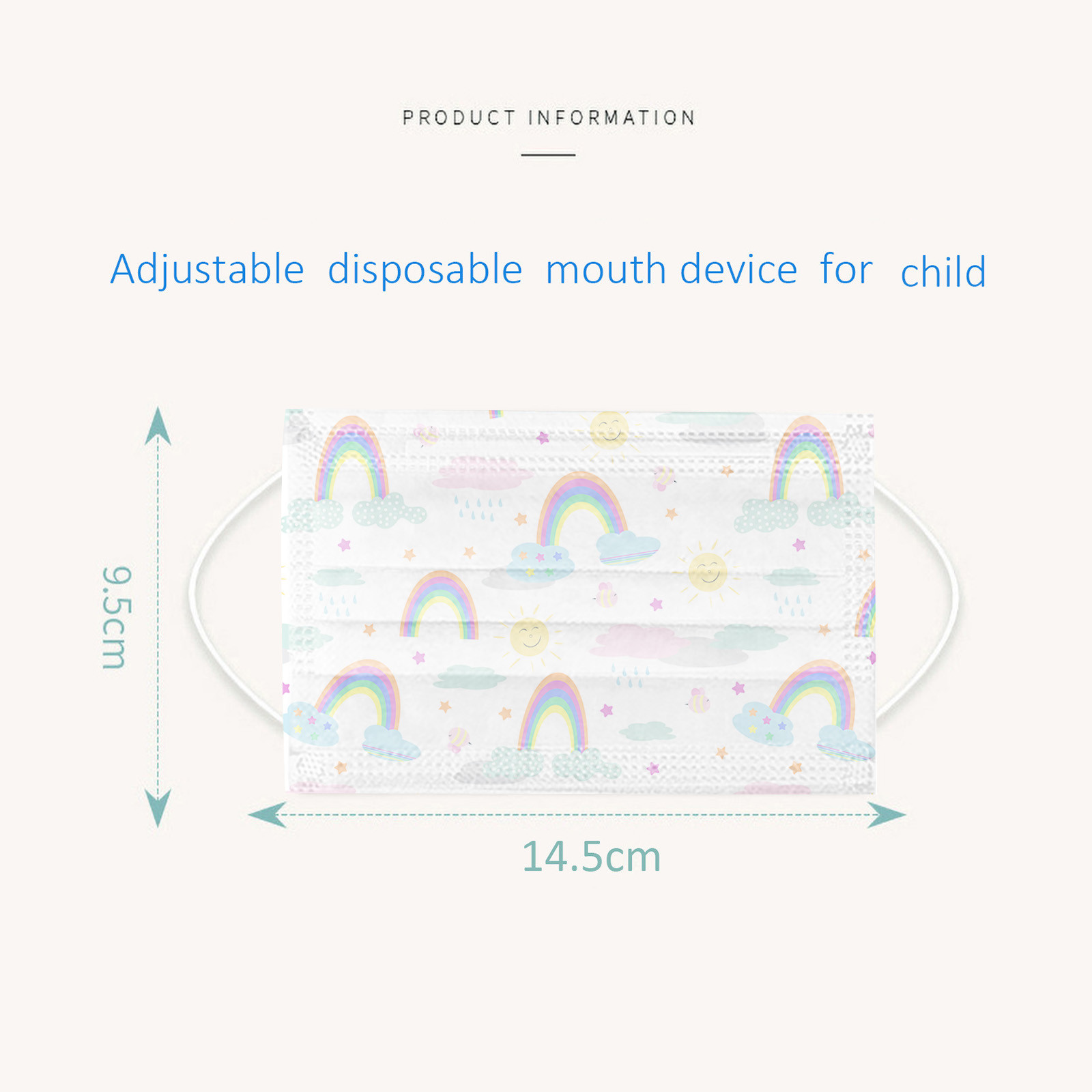 PRODUCT INFORMATION

Adjustable disposable mouth device for child

9.5cm

14.5cm